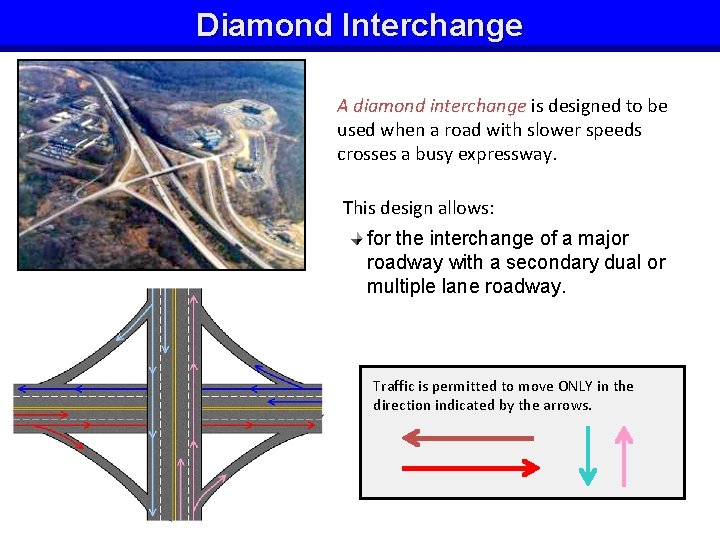 Diamond Interchange

A diamond interchange is designed to be used when a road with slower speeds crosses a busy expressway.

This design allows:

for the interchange of a major roadway with a secondary dual or multiple lane roadway.

Traffic is permitted to move ONLY in the direction indicated by the arrows.